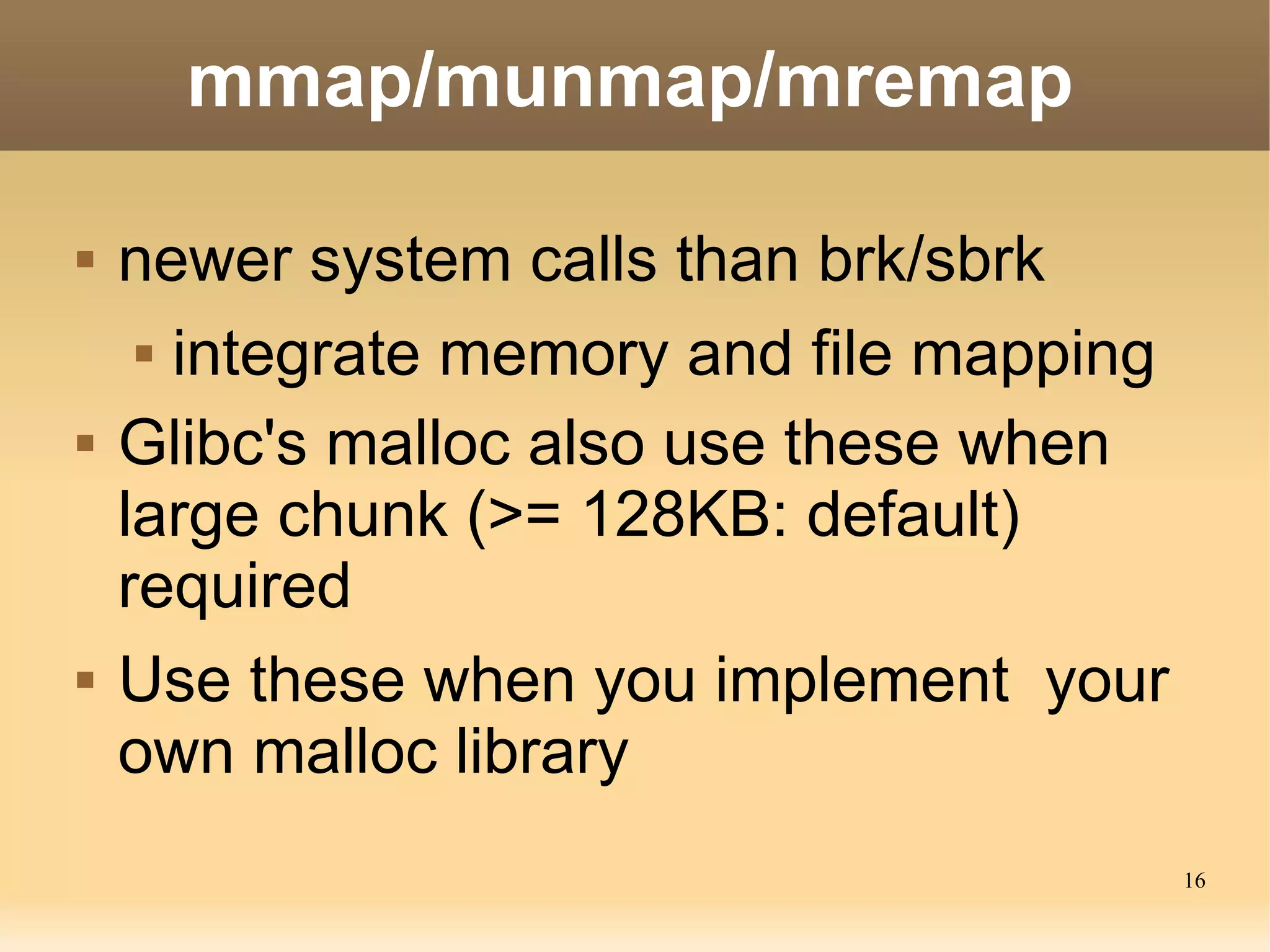 mmap/munmap/mremap

- newer system calls than brk/sbrk
  - integrate memory and file mapping
- Glibc's malloc also use these when large chunk (>= 128KB: default) required
- Use these when you implement your own malloc library

16